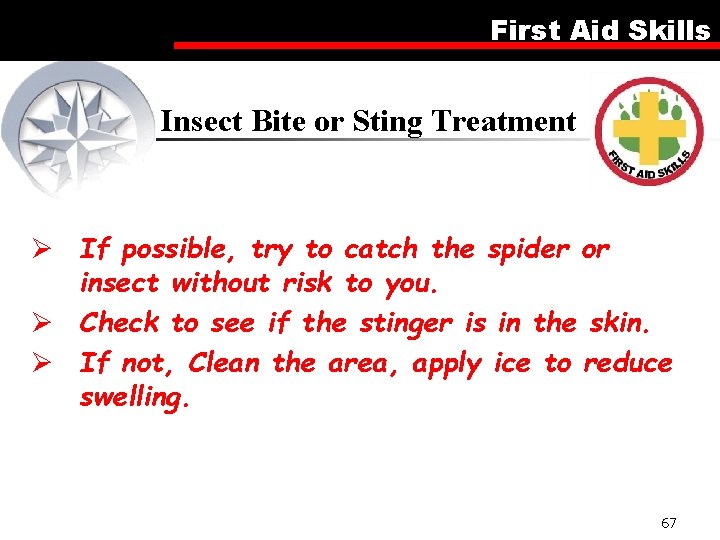 First Aid Skills

Insect Bite or Sting Treatment

FIRST AID SKILLS

➢ If possible, try to catch the spider or insect without risk to you.
➢ Check to see if the stinger is in the skin.
➢ If not, Clean the area, apply ice to reduce swelling.

67